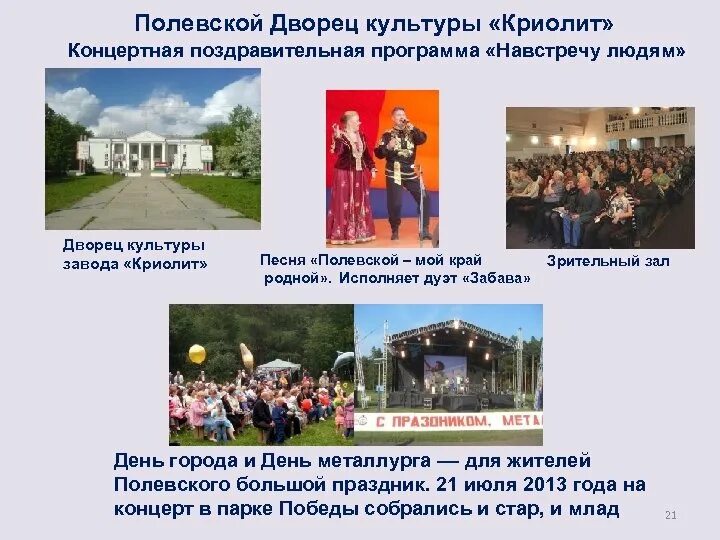 Полевской Дворец культуры «Криолит»
Концертная поздравительная программа «Навстречу людям»

Дворец культуры завода «Криолит»

Песня «Полевской – мой край родной». Исполняет дуэт «Забава»

Зрительный зал

С ПРАЗДНИКОМ, МЕТА

День города и День металлурга — для жителей Полевского большой праздник. 21 июля 2013 года на концерт в парке Победы собрались и стар, и млад

21